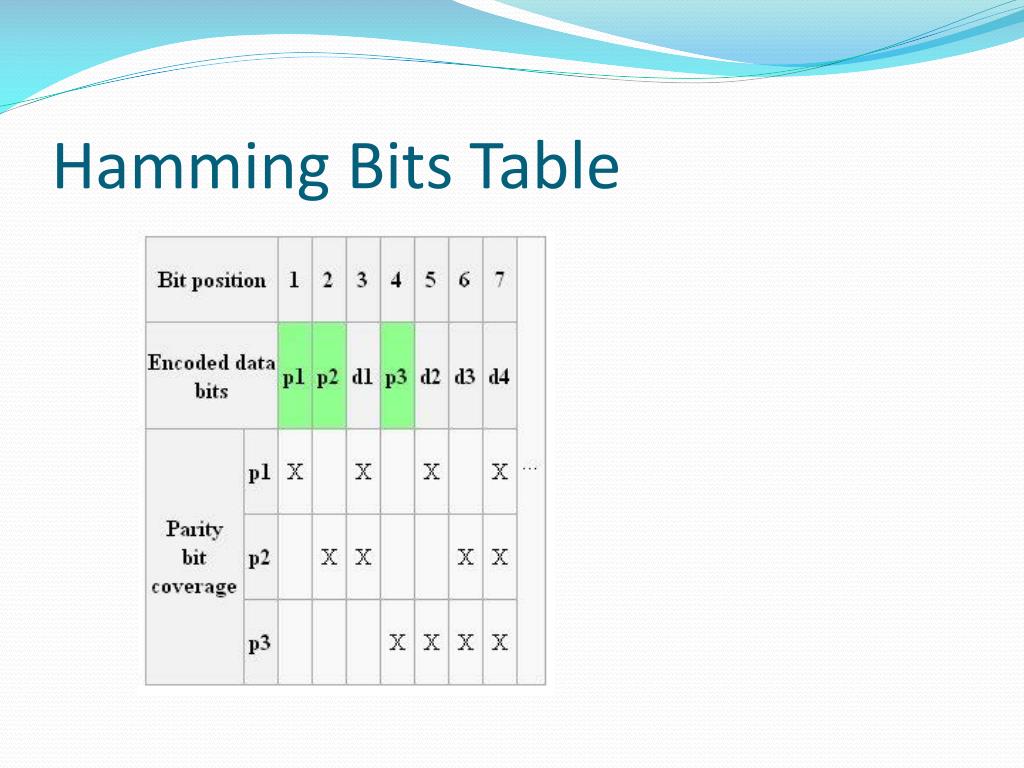 Hamming Bits Table

| Bit position | | 1 | 2 | 3 | 4 | 5 | 6 | 7 | |
|---|---|---|---|---|---|---|---|---|---|
| Encoded data bits | | p1 | p2 | d1 | p3 | d2 | d3 | d4 | |
| Parity bit coverage | p1 | X | | X | | X | | X | ... |
| | p2 | | X | X | | | X | X | |
| | p3 | | | | X | X | X | X | |